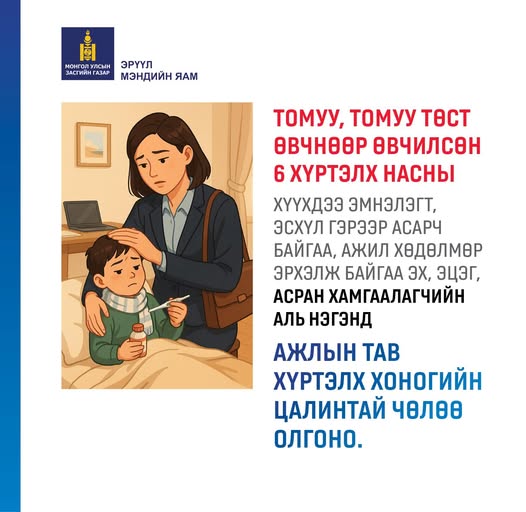 МОНГОЛ УЛСЫН ЗАСГИЙН ГАЗАР

ЭРҮҮЛ МЭНДИЙН ЯАМ

ТОМУУ, ТОМУУ ТӨСТ ӨВЧНӨӨР ӨВЧИЛСӨН 6 ХҮРТЭЛХ НАСНЫ

ХҮҮХДЭЭ ЭМНЭЛЭГТ, ЭСХҮЛ ГЭРЭЭР АСАРЧ БАЙГАА, АЖИЛ ХӨДӨЛМӨР ЭРХЭЛЖ БАЙГАА ЭХ, ЭЦЭГ, АСРАН ХАМГААЛАГЧИЙН АЛЬ НЭГЭНД

АЖЛЫН ТАВ ХҮРТЭЛХ ХОНОГИЙН ЦАЛИНТАЙ ЧӨЛӨӨ ОЛГОНО.